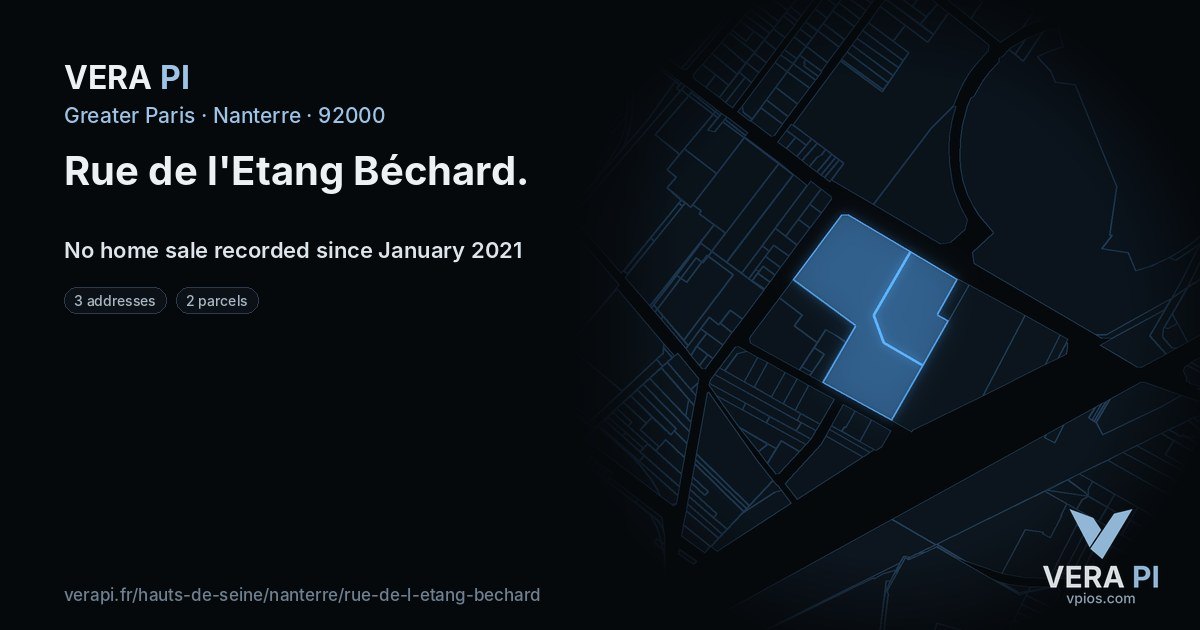 VERA PI

Greater Paris · Nanterre · 92000

Rue de l'Etang Béchard.

No home sale recorded since January 2021

3 addresses

2 parcels

verapi.fr/hauts-de-seine/nanterre/rue-de-l-etang-bechard

VERA PI
vpios.com